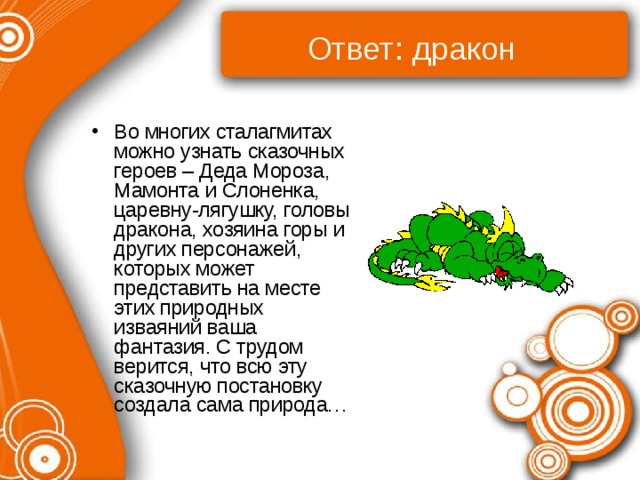 Ответ: дракон

• Во многих сталагмитах можно узнать сказочных героев – Деда Мороза, Мамонта и Слоненка, царевну-лягушку, головы дракона, хозяина горы и других персонажей, которых может представить на месте этих природных изваяний ваша фантазия. С трудом верится, что всю эту сказочную постановку создала сама природа…